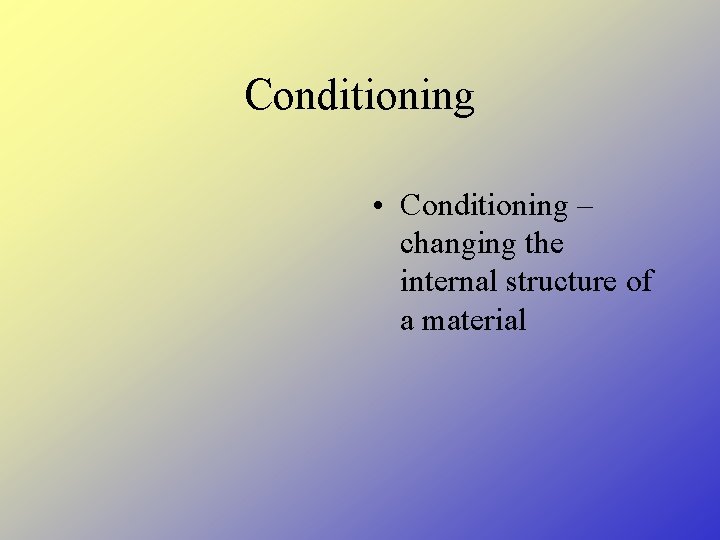 Conditioning

• Conditioning – changing the internal structure of a material